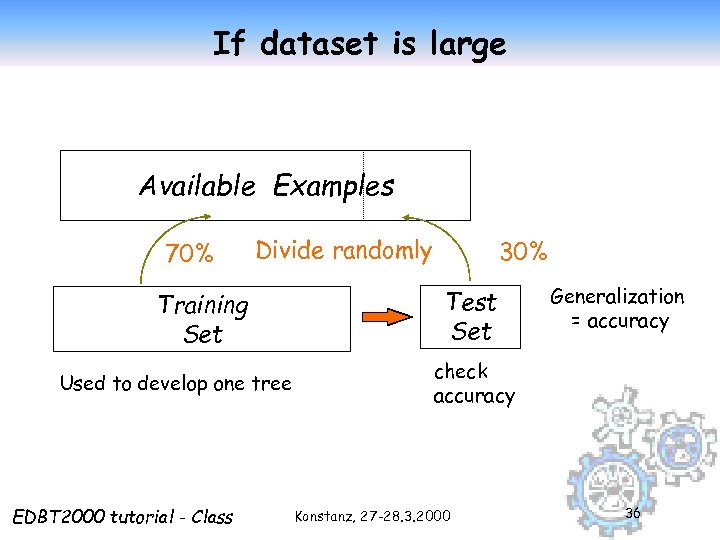 If dataset is large

Available Examples

70%

Divide randomly

30%

Training Set

Test Set

Generalization = accuracy

Used to develop one tree

check accuracy

EDBT2000 tutorial - Class

Konstanz, 27-28.3.2000

36